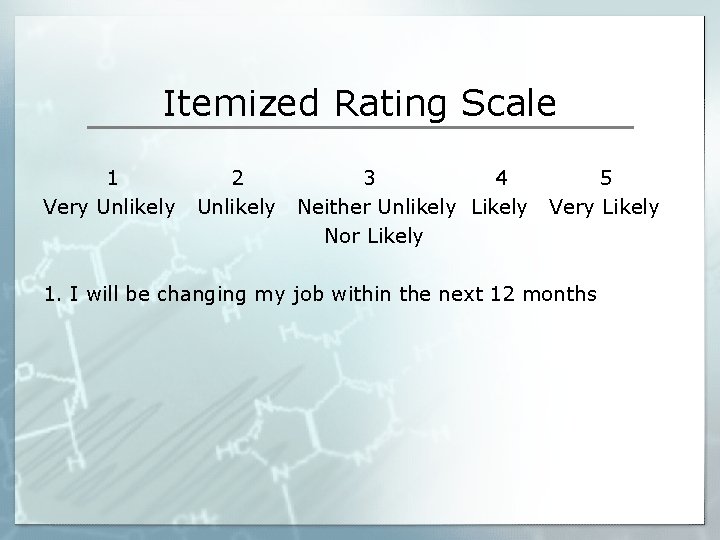 Itemized Rating Scale

| 1 | 2 | 3 | 4 | 5 |
|---|---|---|---|---|
| Very Unlikely | Unlikely | Neither Unlikely Nor Likely | Likely | Very Likely |

1. I will be changing my job within the next 12 months